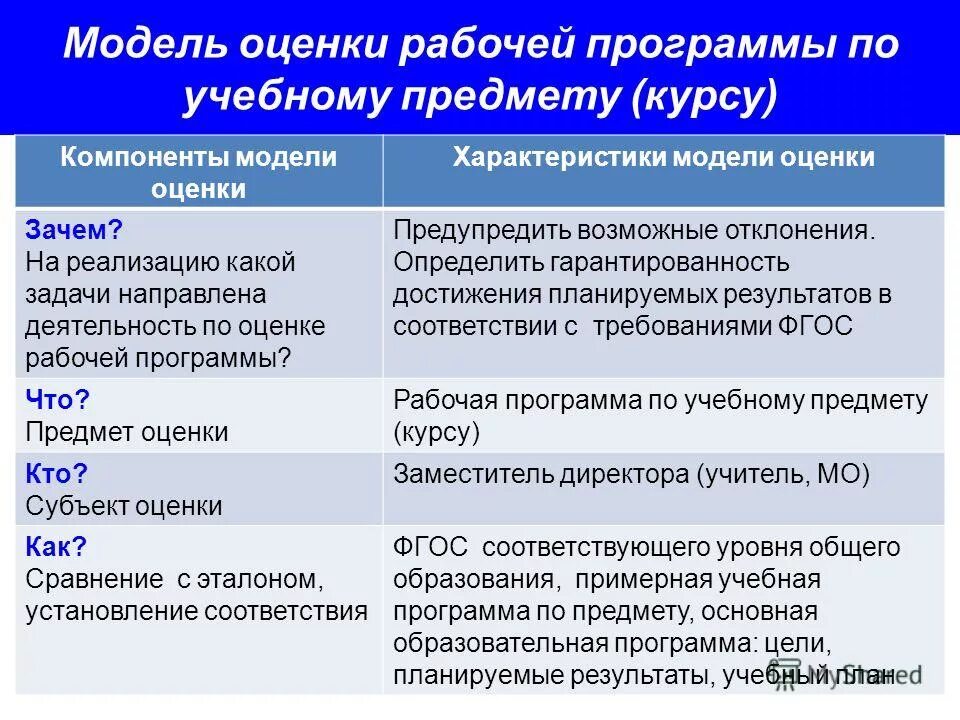 Модель оценки рабочей программы по учебному предмету (курсу)

| Компоненты модели оценки | Характеристики модели оценки |
|---|---|
| Зачем? На реализацию какой задачи направлена деятельность по оценке рабочей программы? | Предупредить возможные отклонения. Определить гарантированность достижения планируемых результатов в соответствии с требованиями ФГОС |
| Что? Предмет оценки | Рабочая программа по учебному предмету (курсу) |
| Кто? Субъект оценки | Заместитель директора (учитель, МО) |
| Как? Сравнение с эталоном, установление соответствия | ФГОС соответствующего уровня общего образования, примерная учебная программа по предмету, основная образовательная программа: цели, планируемые результаты, учебный план |